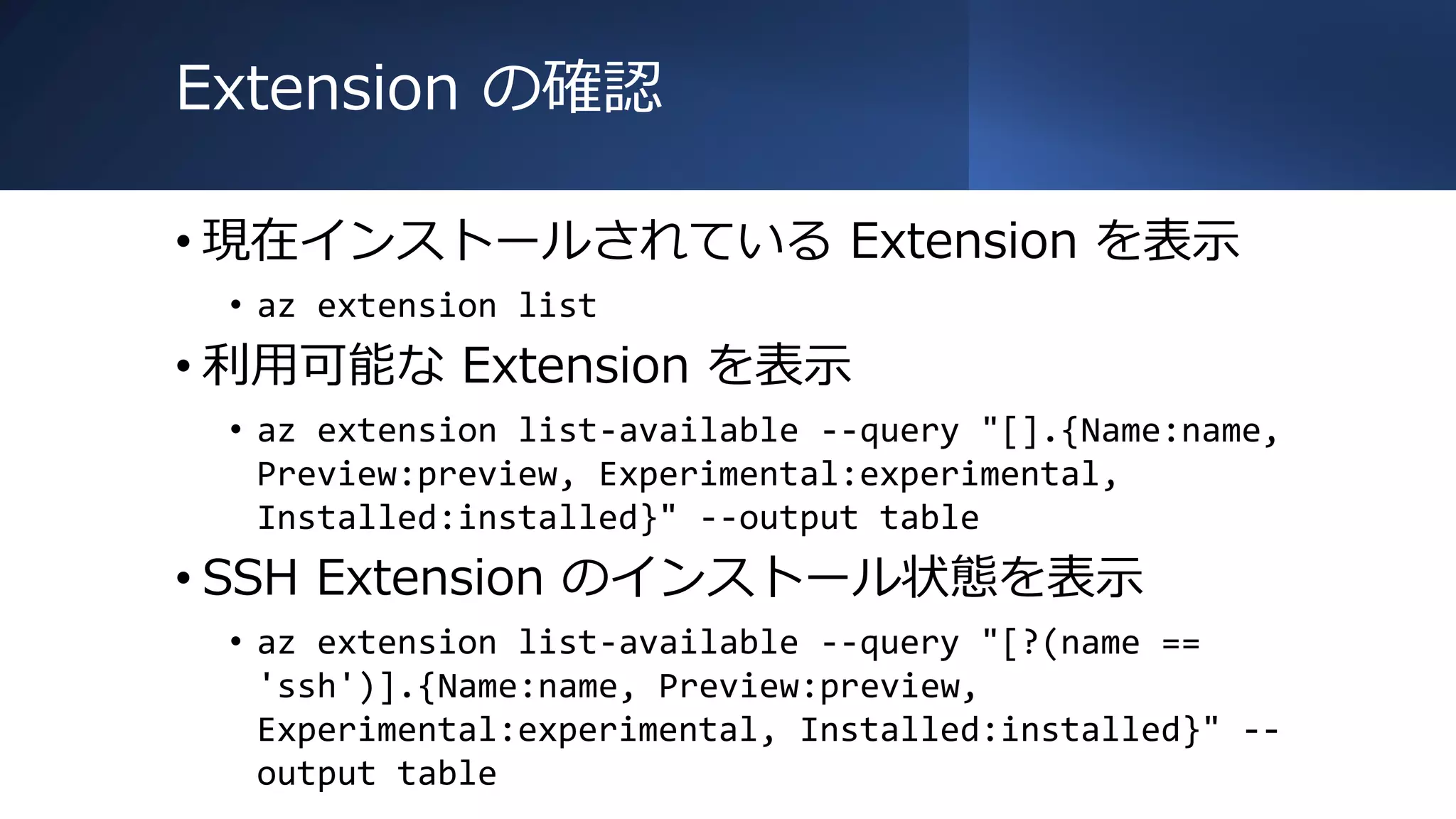 Extension の確認

• 現在インストールされている Extension を表示
  • az extension list
• 利用可能な Extension を表示
  • az extension list-available --query "[].{Name:name, Preview:preview, Experimental:experimental, Installed:installed}" --output table
• SSH Extension のインストール状態を表示
  • az extension list-available --query "[?(name == 'ssh')].{Name:name, Preview:preview, Experimental:experimental, Installed:installed}" --output table